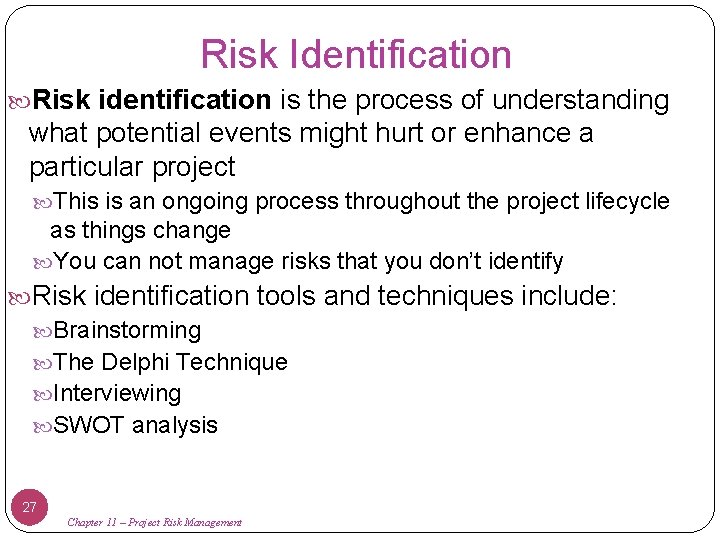 Risk Identification

Risk identification is the process of understanding what potential events might hurt or enhance a particular project

This is an ongoing process throughout the project lifecycle as things change

You can not manage risks that you don't identify

Risk identification tools and techniques include:

Brainstorming

The Delphi Technique

Interviewing

SWOT analysis

27

Chapter 11 – Project Risk Management